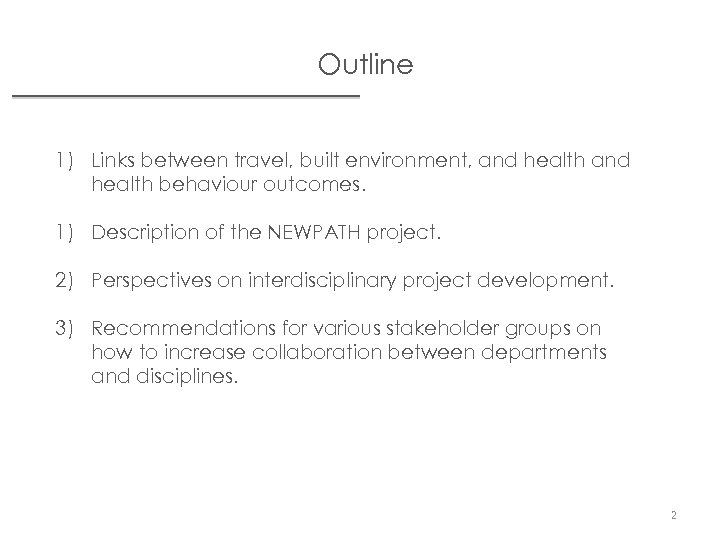 Outline

1) Links between travel, built environment, and health and health behaviour outcomes.

1) Description of the NEWPATH project.

2) Perspectives on interdisciplinary project development.

3) Recommendations for various stakeholder groups on how to increase collaboration between departments and disciplines.

2